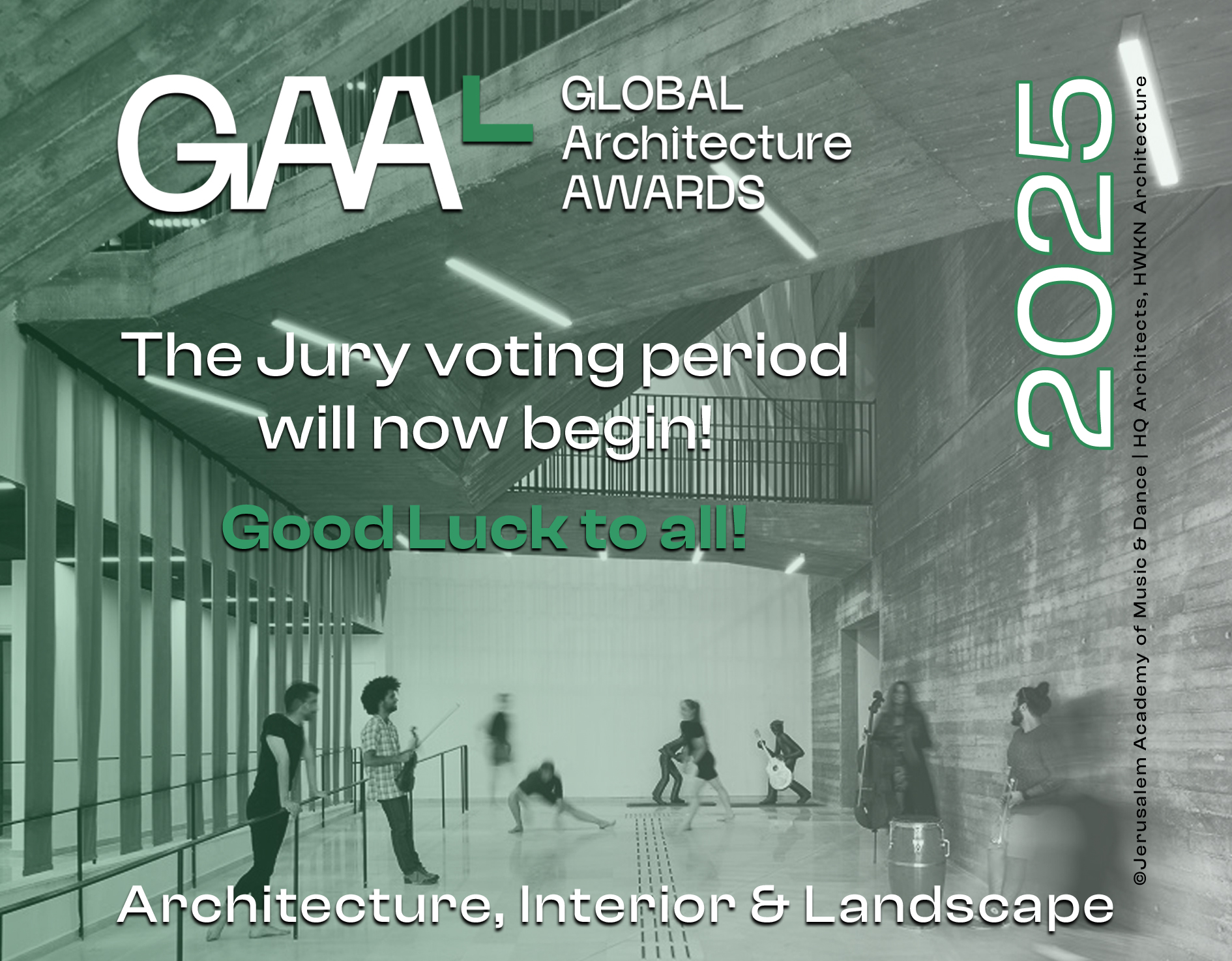 GAA L

GLOBAL Architecture AWARDS

2025

©Jerusalem Academy of Music & Dance | HQ Architects, HWKN Architecture

The Jury voting period will now begin!

Good Luck to all!

Architecture, Interior & Landscape